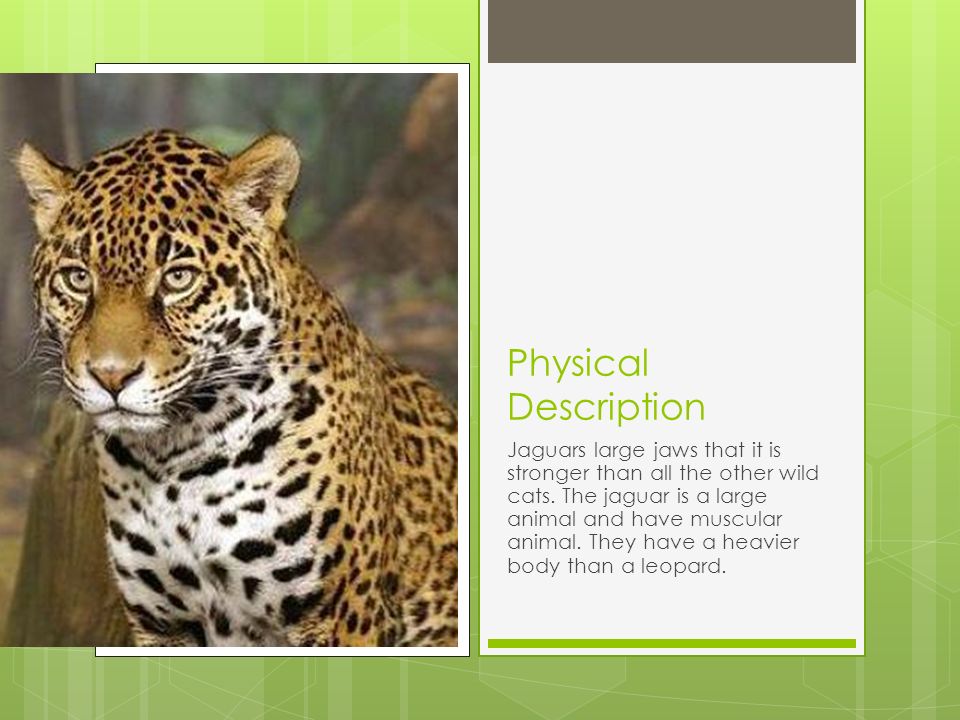 Physical Description

Jaguars large jaws that it is stronger than all the other wild cats. The jaguar is a large animal and have muscular animal. They have a heavier body than a leopard.